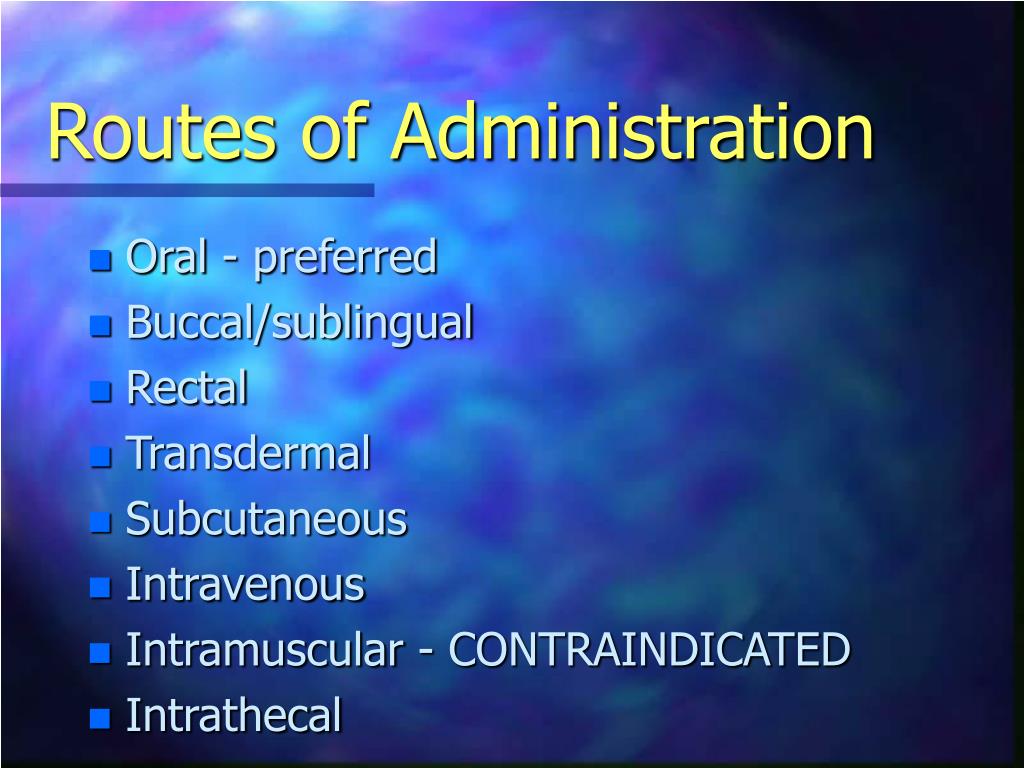 Routes of Administration

- Oral - preferred
- Buccal/sublingual
- Rectal
- Transdermal
- Subcutaneous
- Intravenous
- Intramuscular - CONTRAINDICATED
- Intrathecal